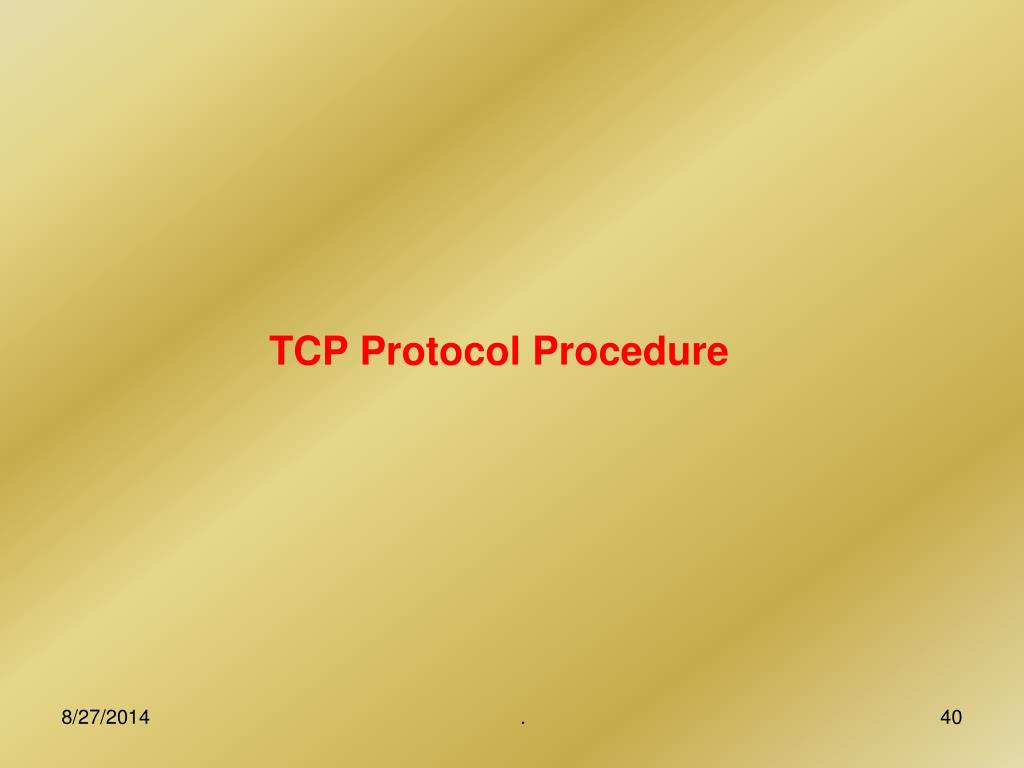 TCP Protocol Procedure

8/27/2014

.

40